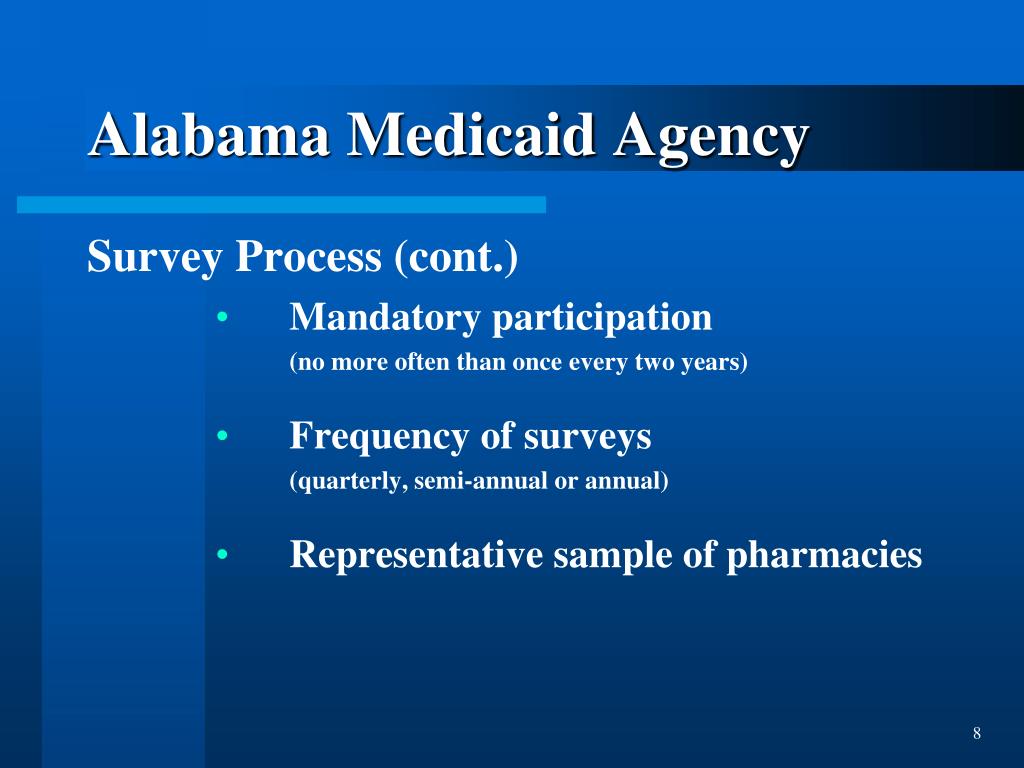 Alabama Medicaid Agency

Survey Process (cont.)

• Mandatory participation
(no more often than once every two years)

• Frequency of surveys
(quarterly, semi-annual or annual)

• Representative sample of pharmacies

8